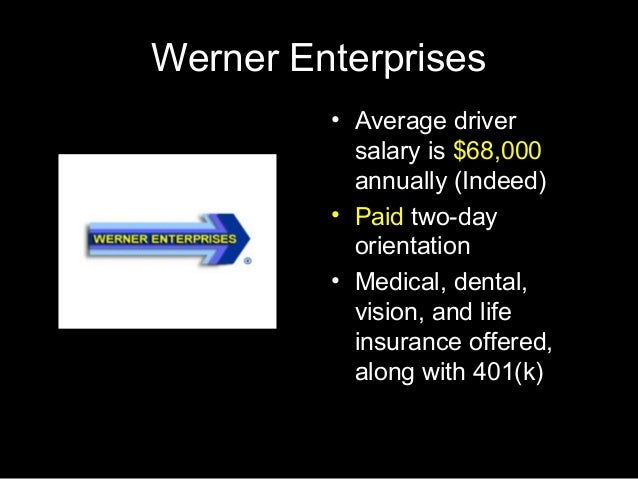 Werner Enterprises

WERNER ENTERPRISES
®

• Average driver salary is \$68,000 annually (Indeed)
• Paid two-day orientation
• Medical, dental, vision, and life insurance offered, along with 401(k)